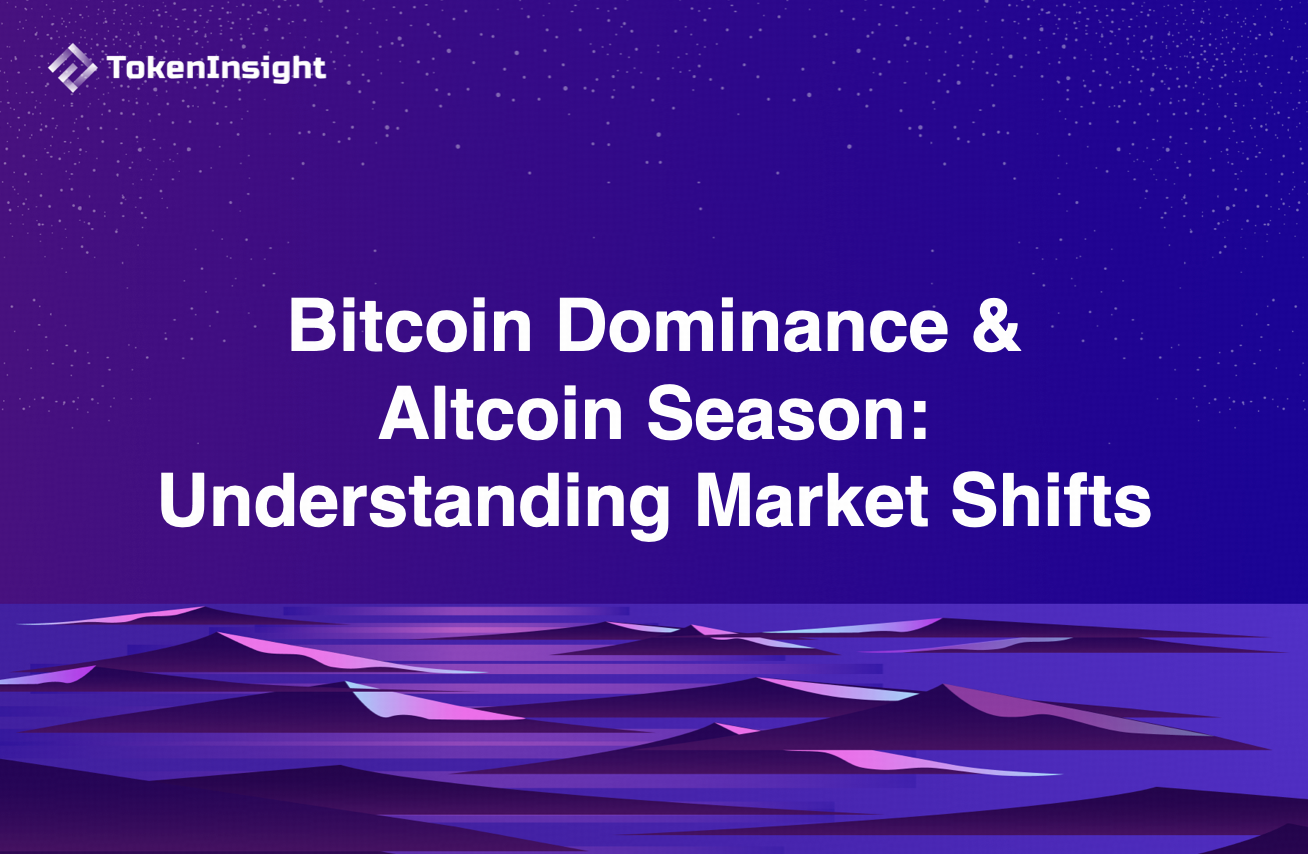 TokenInsight

Bitcoin Dominance & Altcoin Season: Understanding Market Shifts